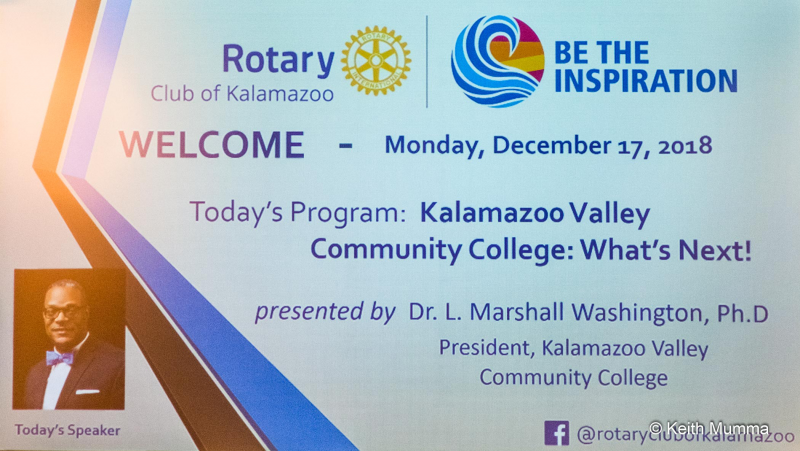 Rotary
Club of Kalamazoo

ROTARY INTERNATIONAL

BE THE INSPIRATION

WELCOME - Monday, December 17, 2018

Today's Program: Kalamazoo Valley Community College: What's Next!

presented by Dr. L. Marshall Washington, Ph.D
President, Kalamazoo Valley Community College

Today's Speaker

@rotaryclubofkalamazoo

© Keith Mumma